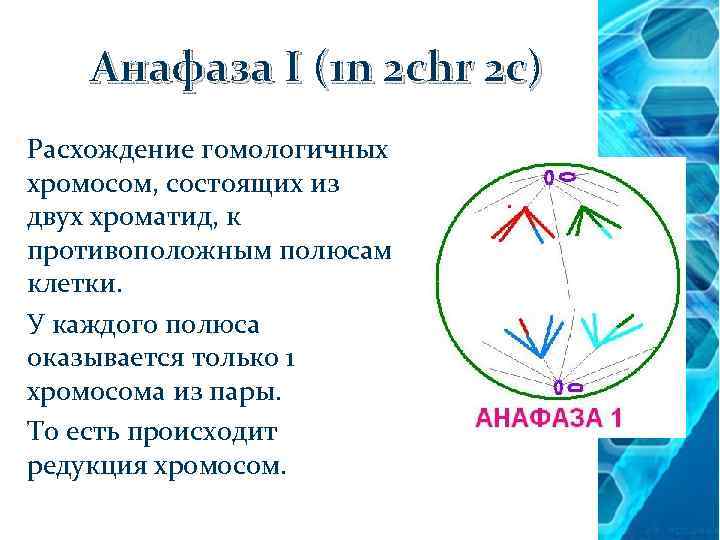 Анафаза I (1n 2chr 2c)

Расхождение гомологичных хромосом, состоящих из двух хроматид, к противоположным полюсам клетки.

У каждого полюса оказывается только 1 хромосома из пары.

То есть происходит редукция хромосом.

АНАФАЗА 1